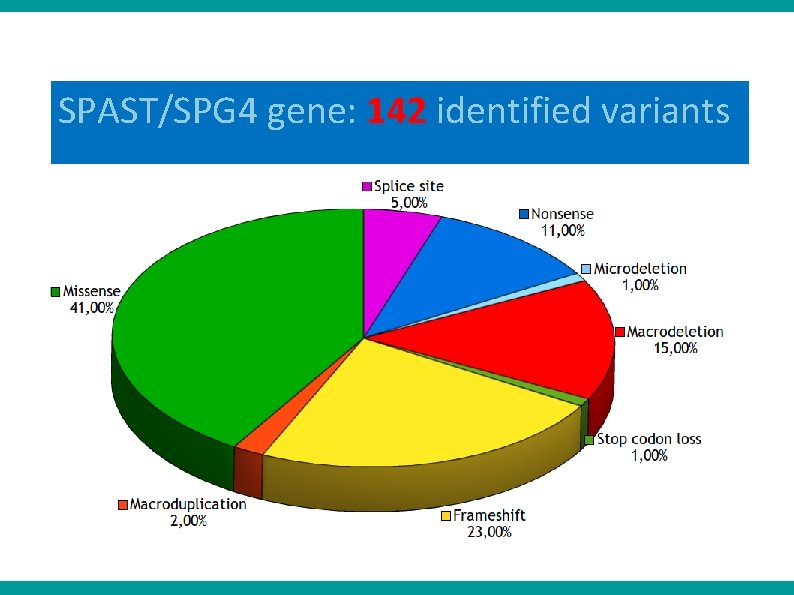 SPAST/SPG4 gene: 142 identified variants

Splice site
5,00%

Nonsense
11,00%

Microdeletion
1,00%

Macrodeletion
15,00%

Stop codon loss
1,00%

Frameshift
23,00%

Macroduplication
2,00%

Missense
41,00%